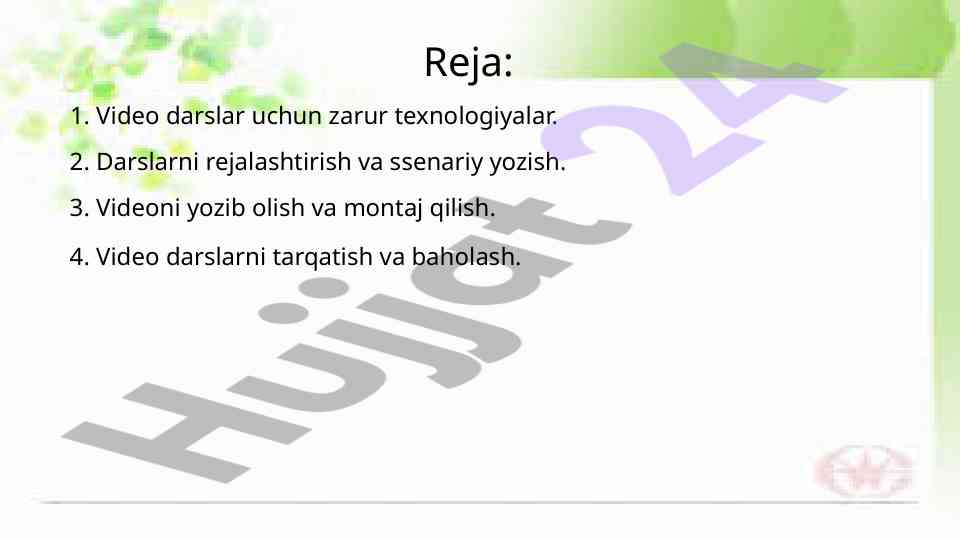 Reja:

1. Video darslar uchun zarur texnologiyalar.

2. Darslarni rejalashtirish va ssenariy yozish.

3. Videoni yozib olish va montaj qilish.

4. Video darslarni tarqatish va baholash.

Hujjat 24